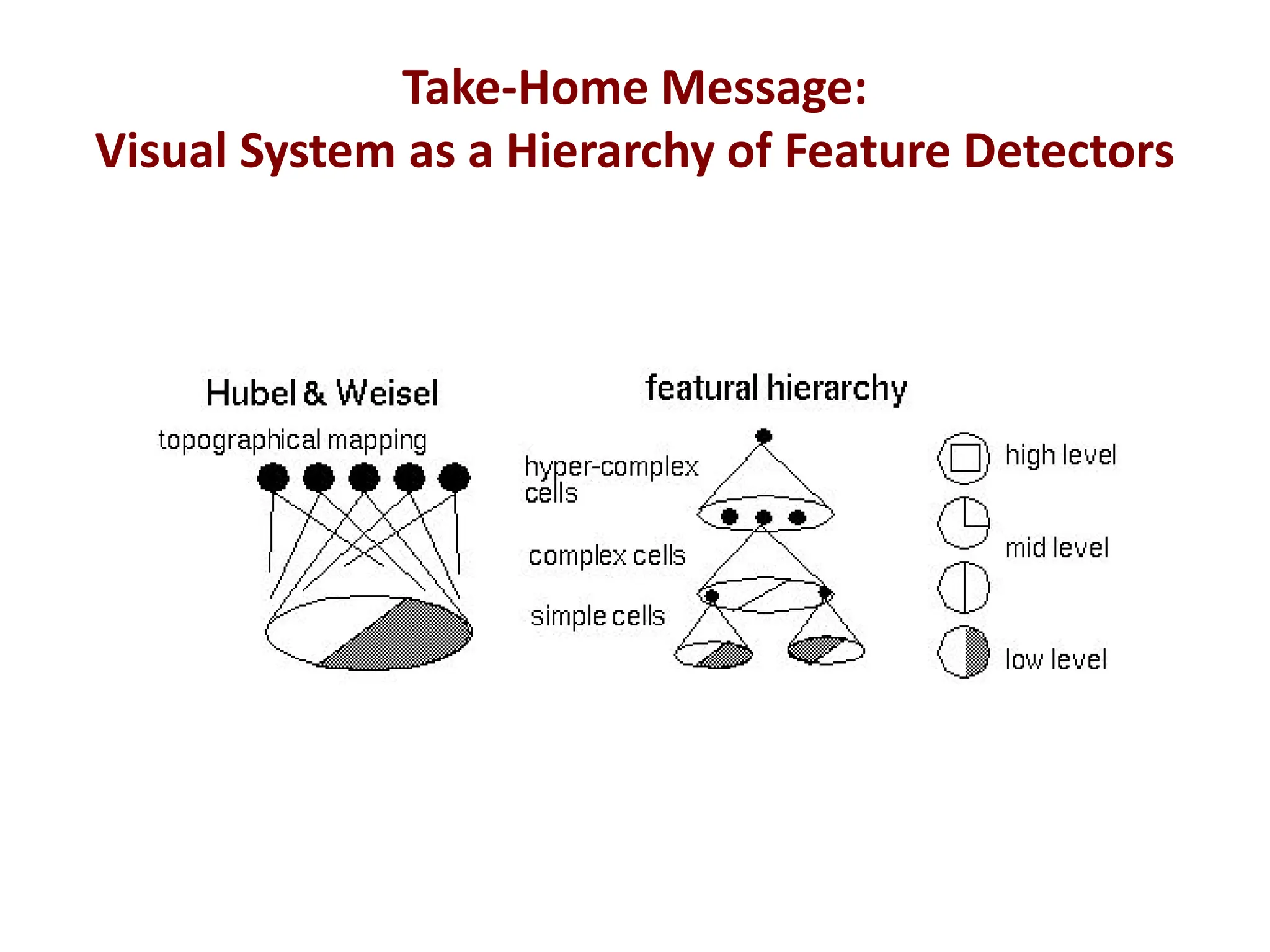 Take-Home Message:
Visual System as a Hierarchy of Feature Detectors

Hubel & Weisel

topographical mapping

featural hierarchy

hyper-complex cells

complex cells

simple cells

high level

mid level

low level